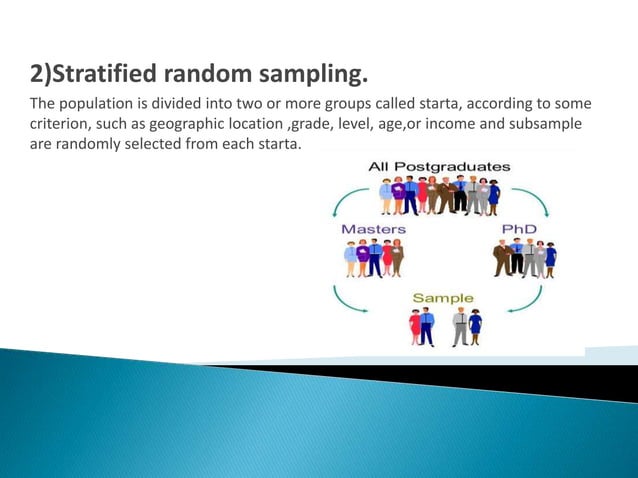 2)Stratified random sampling.

The population is divided into two or more groups called starta, according to some criterion, such as geographic location ,grade, level, age,or income and subsample are randomly selected from each starta.

All Postgraduates

Masters

PhD

Sample